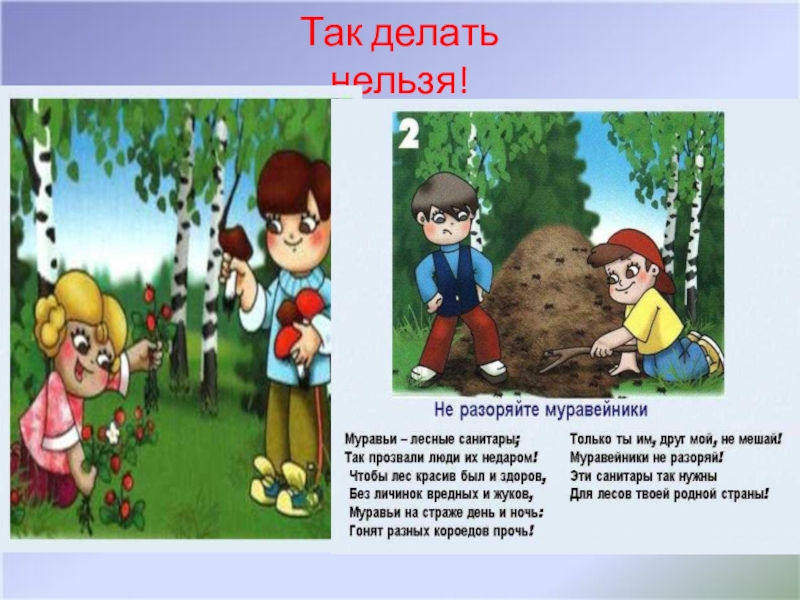 Так делать нельзя!

2

Не разоряйте муравейники

Муравьи – лесные санитары;
Так прозвали люди их недаром!
Чтобы лес красив был и здоров,
Без личинок вредных и жуков,
Муравьи на страже день и ночь:
Гонят разных короедов прочь!

Только ты им, друг мой, не мешай!
Муравейники не разоряй!
Эти санитары так нужны
Для лесов твоей родной страны!